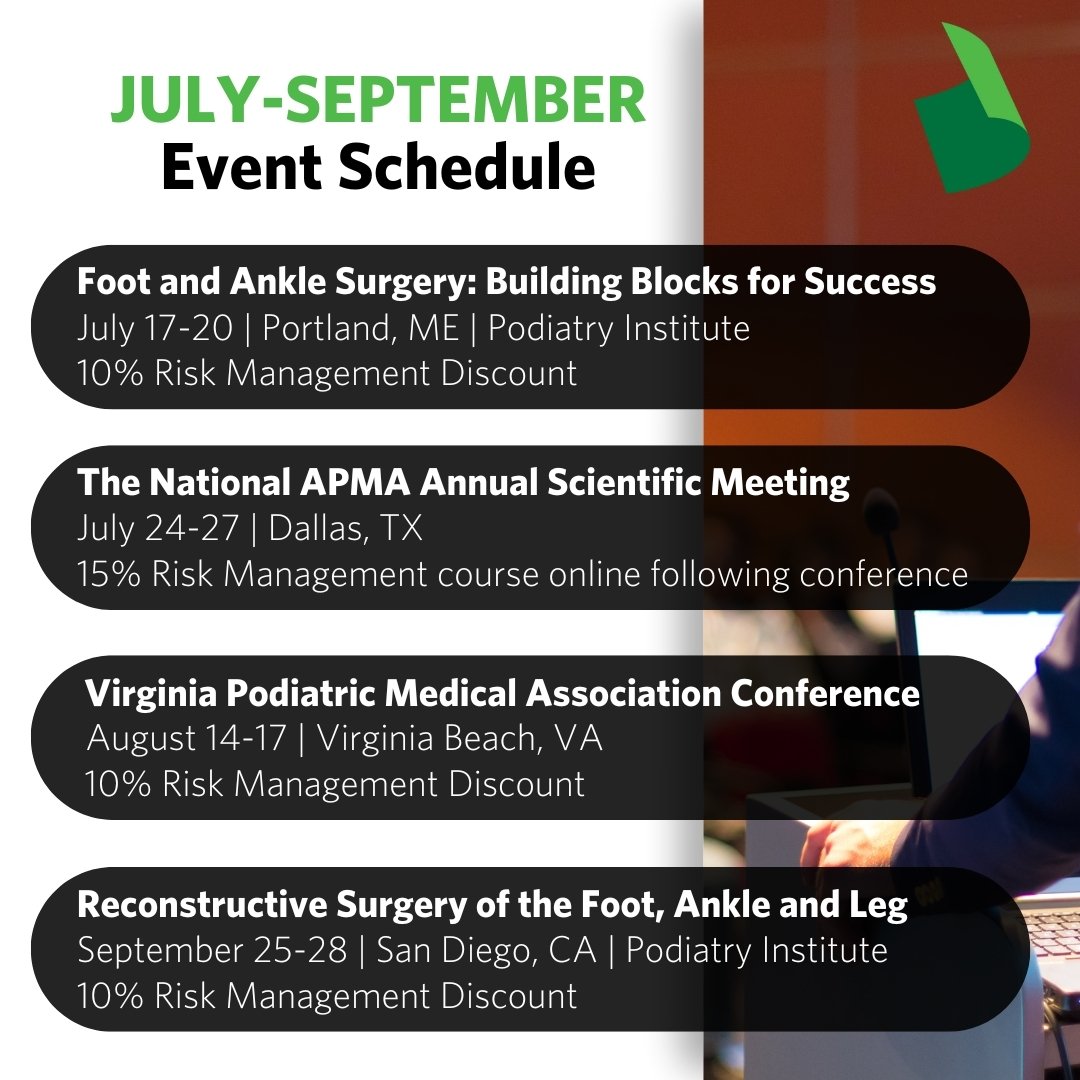 JULY-SEPTEMBER
Event Schedule

Foot and Ankle Surgery: Building Blocks for Success
July 17-20 | Portland, ME | Podiatry Institute
10% Risk Management Discount

The National APMA Annual Scientific Meeting
July 24-27 | Dallas, TX
15% Risk Management course online following conference

Virginia Podiatric Medical Association Conference
August 14-17 | Virginia Beach, VA
10% Risk Management Discount

Reconstructive Surgery of the Foot, Ankle and Leg
September 25-28 | San Diego, CA | Podiatry Institute
10% Risk Management Discount